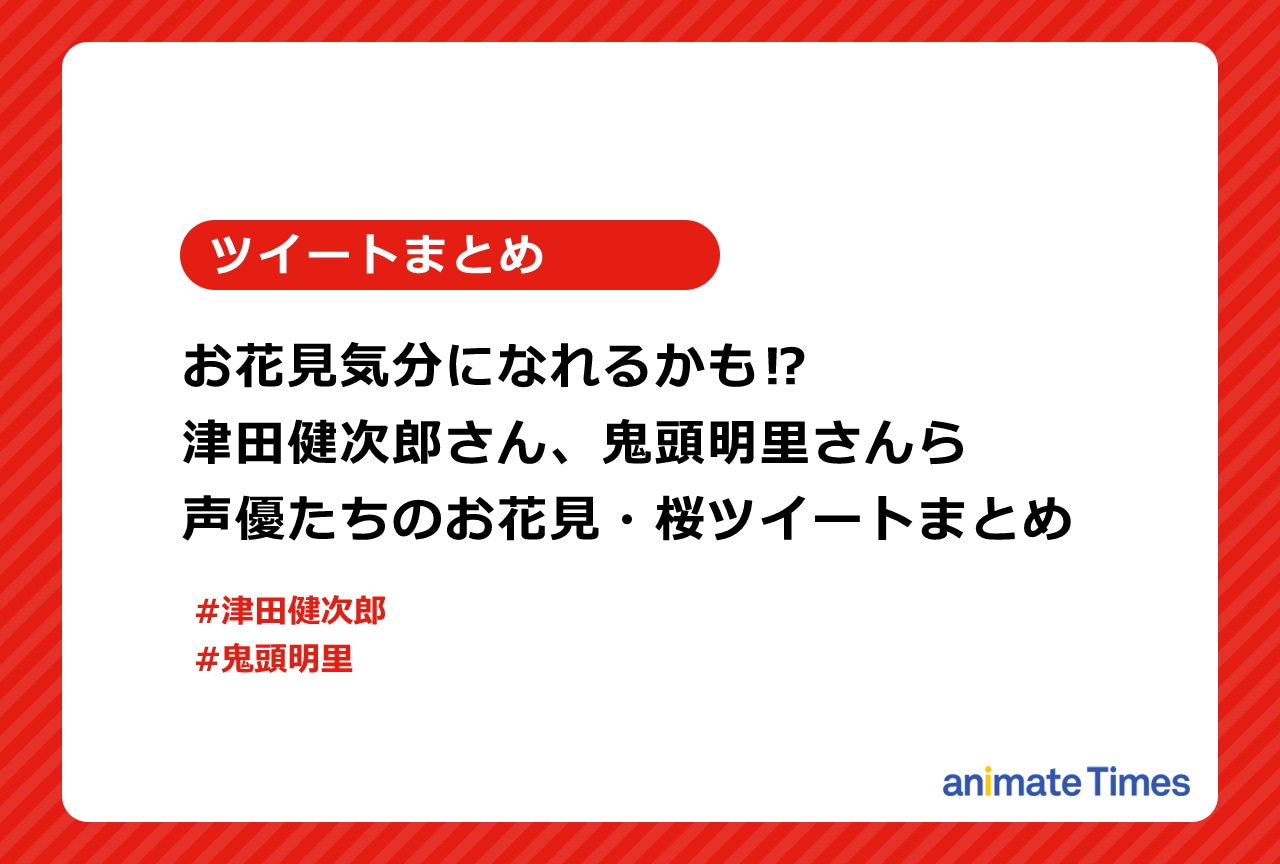 ツイートまとめ

お花見気分になれるかも⁉
津田健次郎さん、鬼頭明里さんら
声優たちのお花見・桜ツイートまとめ

#津田健次郎
#鬼頭明里

animate Times